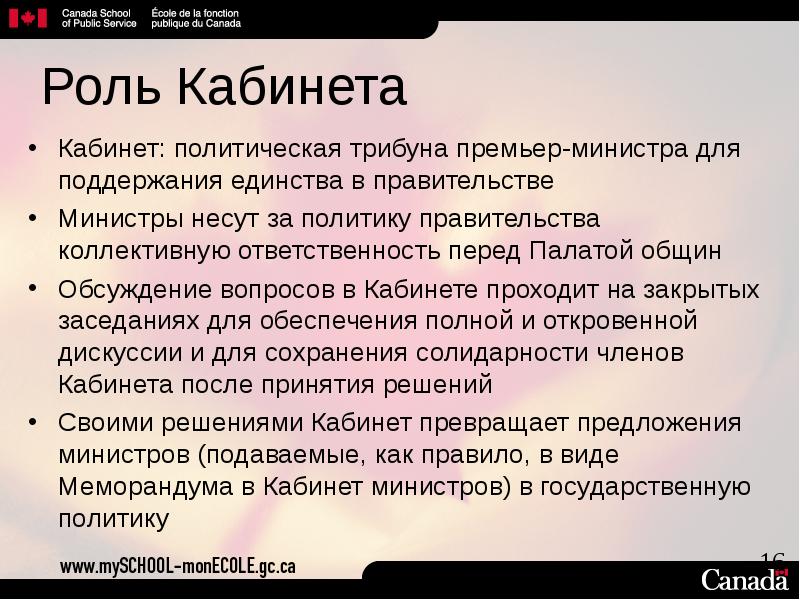 Canada School of Public Service
École de la fonction publique du Canada

Роль Кабинета

• Кабинет: политическая трибуна премьер-министра для поддержания единства в правительстве
• Министры несут за политику правительства коллективную ответственность перед Палатой общин
• Обсуждение вопросов в Кабинете проходит на закрытых заседаниях для обеспечения полной и откровенной дискуссии и для сохранения солидарности членов Кабинета после принятия решений
• Своими решениями Кабинет превращает предложения министров (подаваемые, как правило, в виде Меморандума в Кабинет министров) в государственную политику

16

www.mySCHOOL-monECOLE.gc.ca

Canada